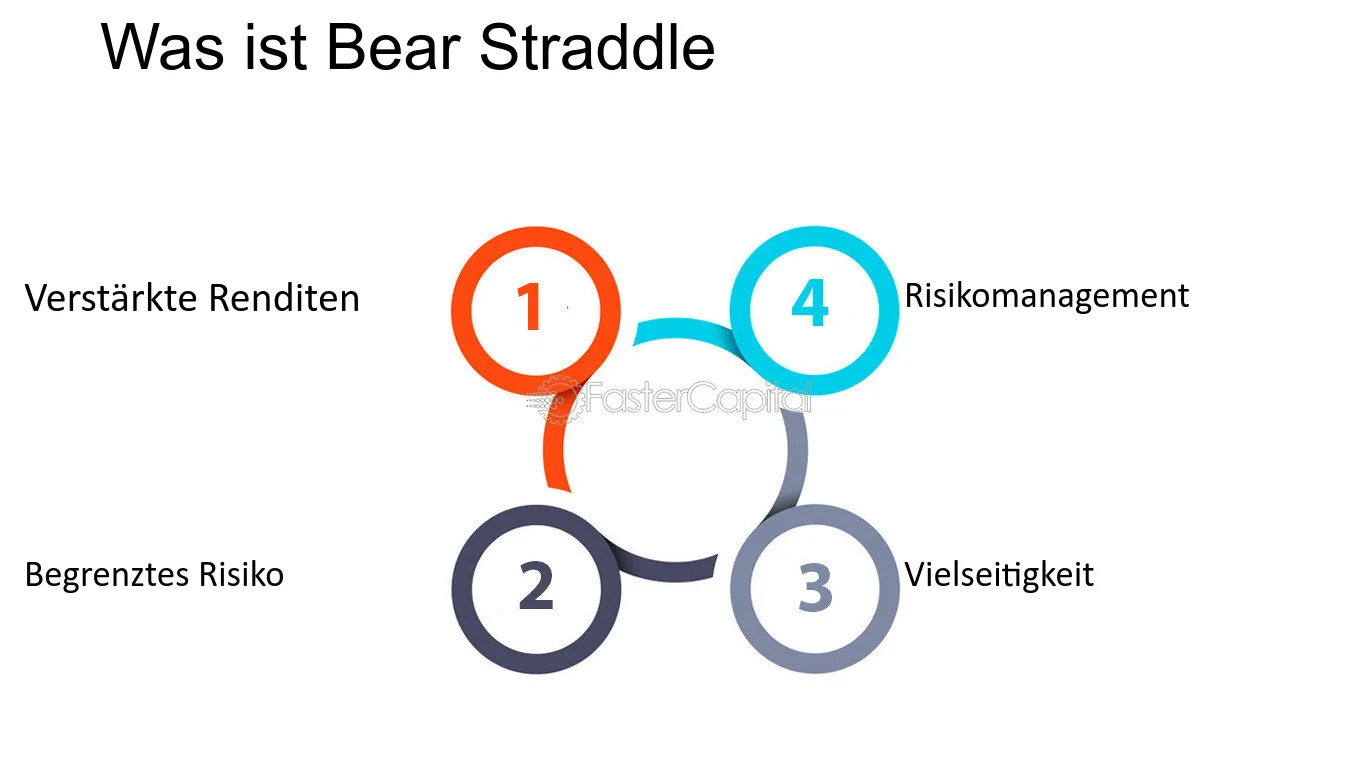 Was ist Bear Straddle

Verstärkte Renditen

1

4

Risikomanagement

Begrenztes Risiko

2

3

Vielseitigkeit

FasterCapital